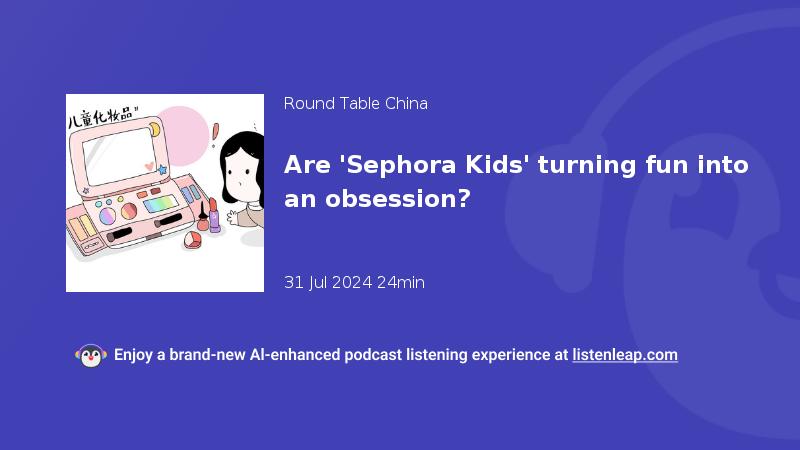 儿童化妆品"

Round Table China

Are 'Sephora Kids' turning fun into an obsession?

31 Jul 2024 24min

Enjoy a brand-new AI-enhanced podcast listening experience at listenleap.com